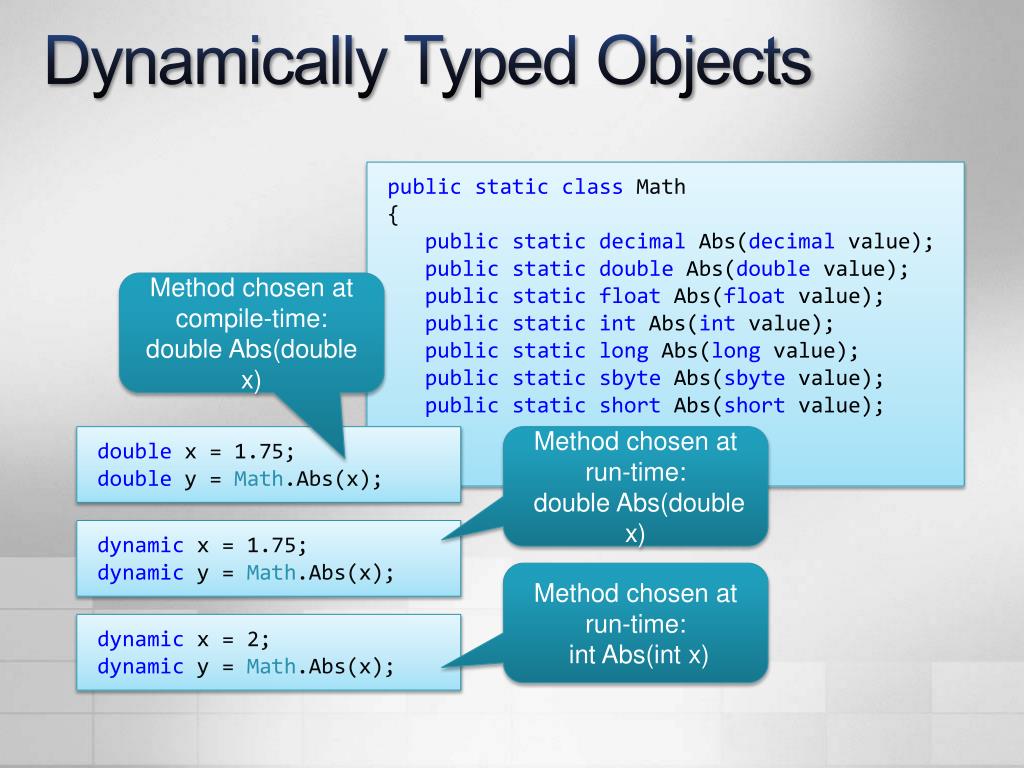 Dynamically Typed Objects

public static class Math
{
public static decimal Abs(decimal value);
public static double Abs(double value);
public static float Abs(float value);
public static int Abs(int value);
public static long Abs(long value);
public static sbyte Abs(sbyte value);
public static short Abs(short value);

Method chosen at compile-time: double Abs(double x)

double x = 1.75;
double y = Math.Abs(x);

Method chosen at run-time: double Abs(double x)

dynamic x = 1.75;
dynamic y = Math.Abs(x);

Method chosen at run-time: int Abs(int x)

dynamic x = 2;
dynamic y = Math.Abs(x);